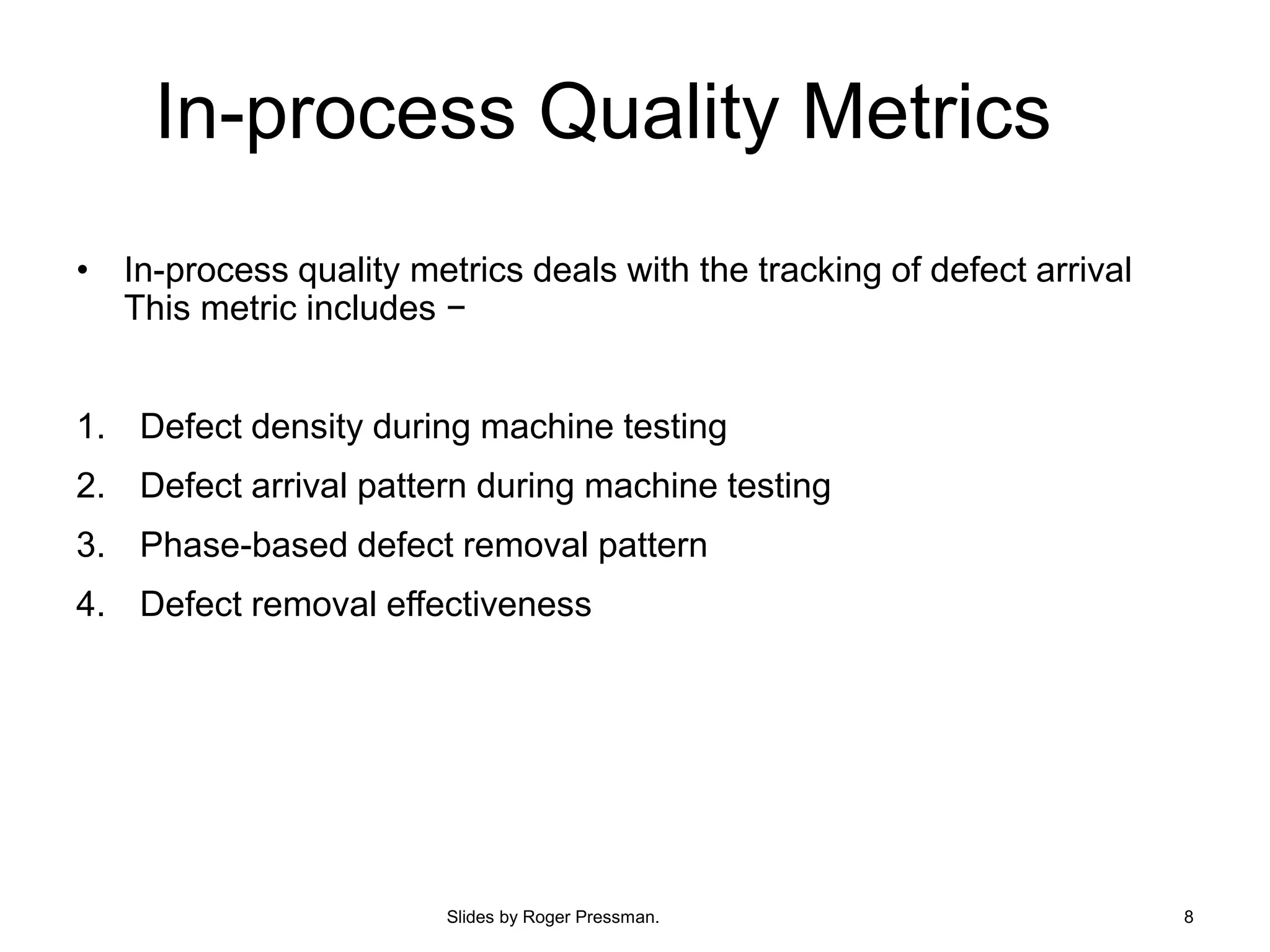 In-process Quality Metrics

• In-process quality metrics deals with the tracking of defect arrival This metric includes −

1. Defect density during machine testing
2. Defect arrival pattern during machine testing
3. Phase-based defect removal pattern
4. Defect removal effectiveness

Slides by Roger Pressman.

8